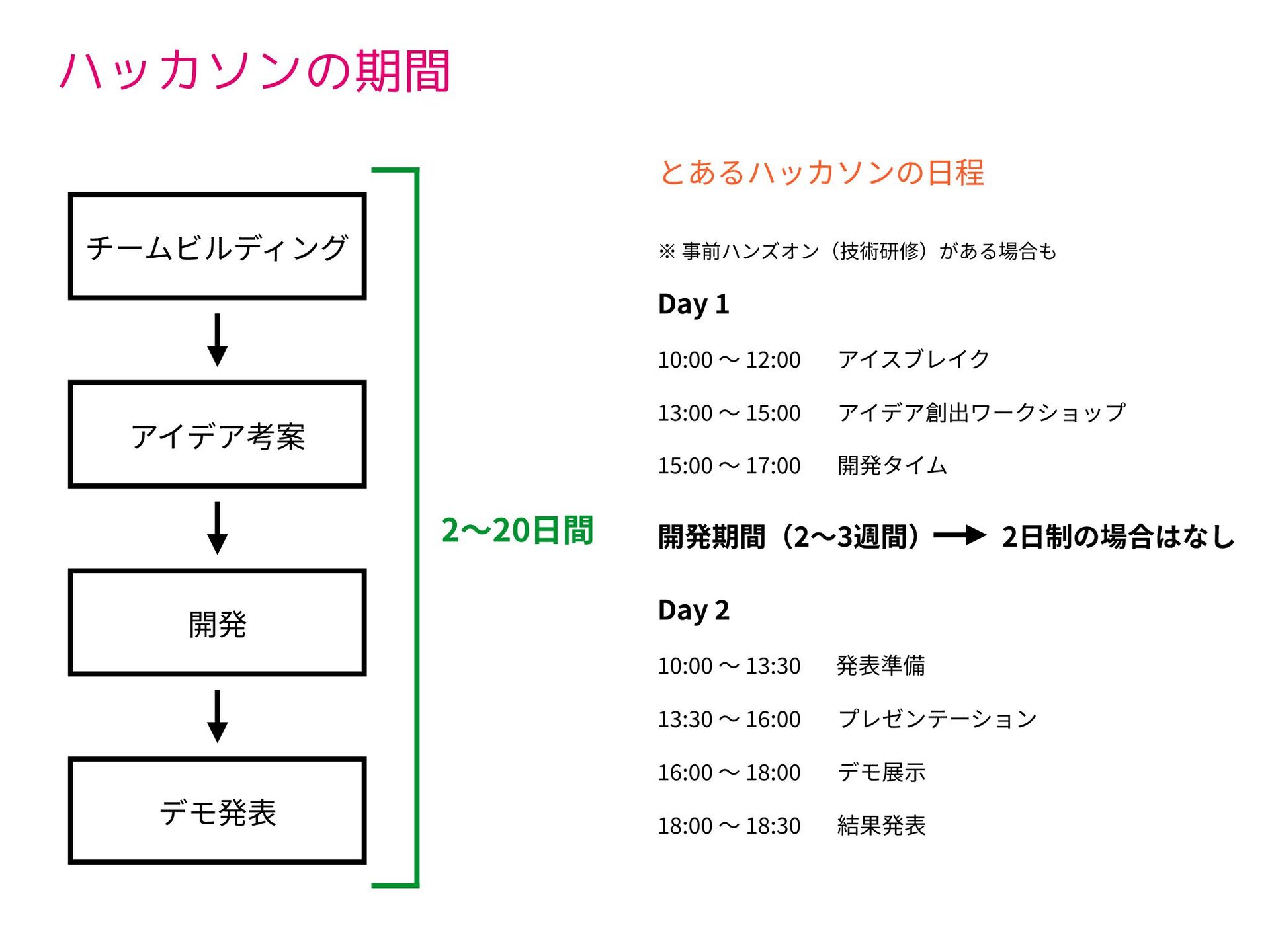 ハッカソンの期間

チームビルディング

アイデア考案

開発

デモ発表

2〜20日間

とあるハッカソンの日程

※ 事前ハンズオン（技術研修）がある場合も

Day 1

10:00 〜 12:00　アイスブレイク

13:00 〜 15:00　アイデア創出ワークショップ

15:00 〜 17:00　開発タイム

開発期間（2〜3週間）→ 2日制の場合はなし

Day 2

10:00 〜 13:30　発表準備

13:30 〜 16:00　プレゼンテーション

16:00 〜 18:00　デモ展示

18:00 〜 18:30　結果発表